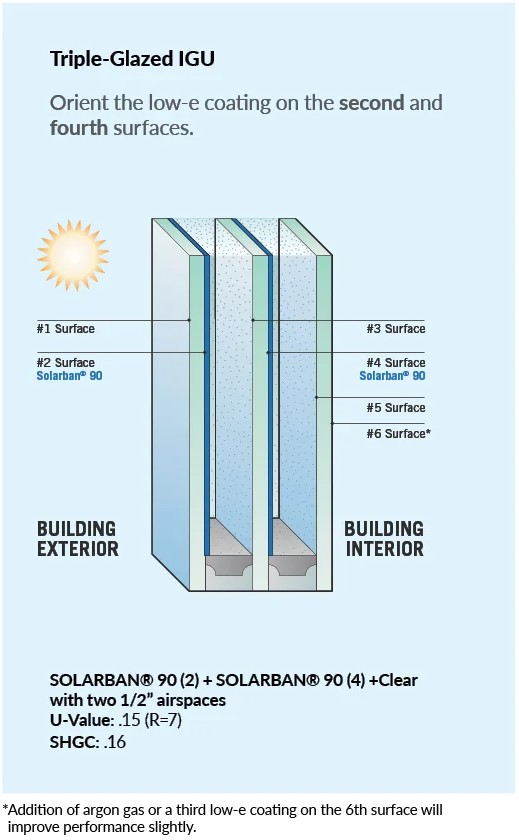 Triple-Glazed IGU

Orient the low-e coating on the second and fourth surfaces.

#1 Surface

#2 Surface
Solarban® 90

#3 Surface

#4 Surface
Solarban® 90

#5 Surface

#6 Surface*

BUILDING EXTERIOR

BUILDING INTERIOR

SOLARBAN® 90 (2) + SOLARBAN® 90 (4) +Clear with two 1/2" airspaces
U-Value: .15 (R=7)
SHGC: .16

*Addition of argon gas or a third low-e coating on the 6th surface will improve performance slightly.